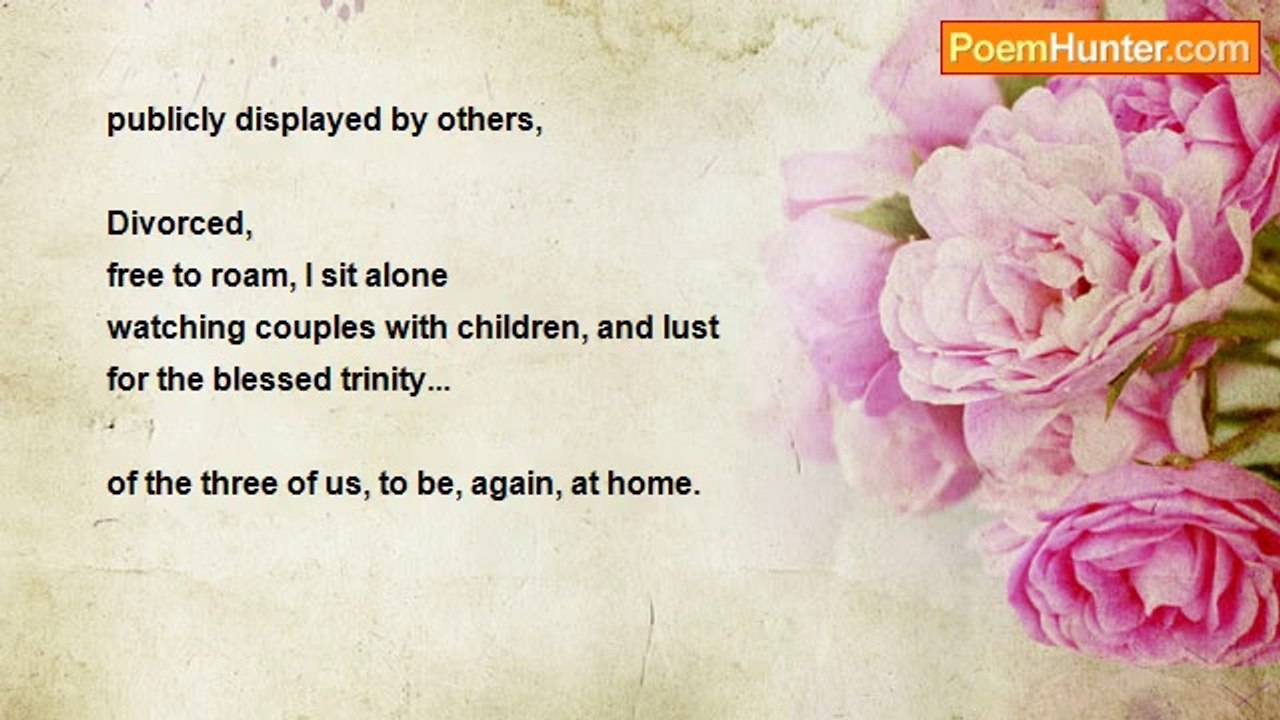 PoemHunter.com

publicly displayed by others,

Divorced,
free to roam, I sit alone
watching couples with children, and lust
for the blessed trinity...

of the three of us, to be, again, at home.